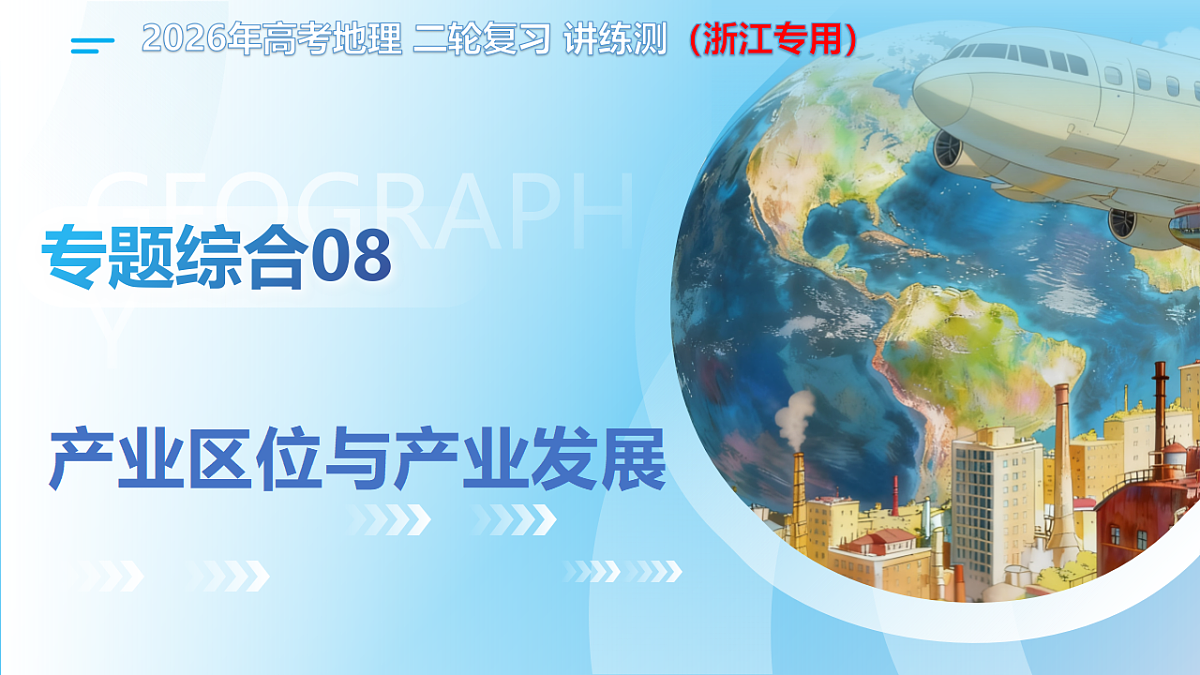 2026年高考地理 二轮复习 讲练测（浙江专用）

GEOGRAPH

专题综合08

产业区位与产业发展